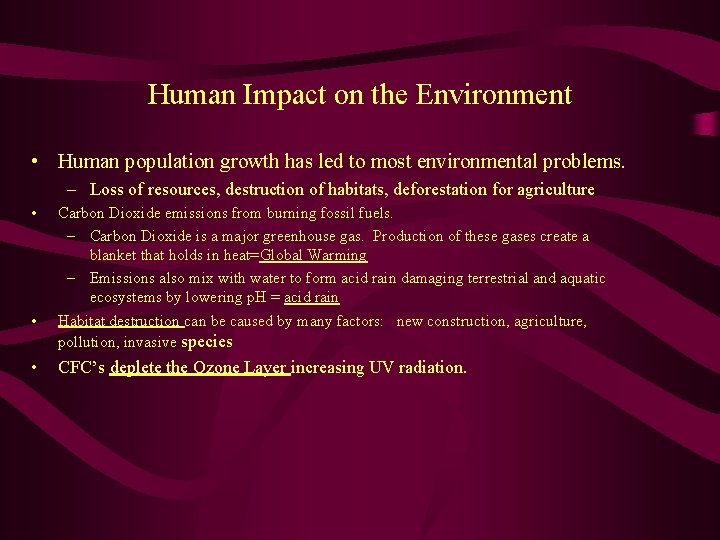 Human Impact on the Environment

• Human population growth has led to most environmental problems.
  – Loss of resources, destruction of habitats, deforestation for agriculture
• Carbon Dioxide emissions from burning fossil fuels.
  – Carbon Dioxide is a major greenhouse gas. Production of these gases create a blanket that holds in heat=Global Warming
  – Emissions also mix with water to form acid rain damaging terrestrial and aquatic ecosystems by lowering pH = acid rain
• Habitat destruction can be caused by many factors: new construction, agriculture, pollution, invasive species
• CFC's deplete the Ozone Layer increasing UV radiation.